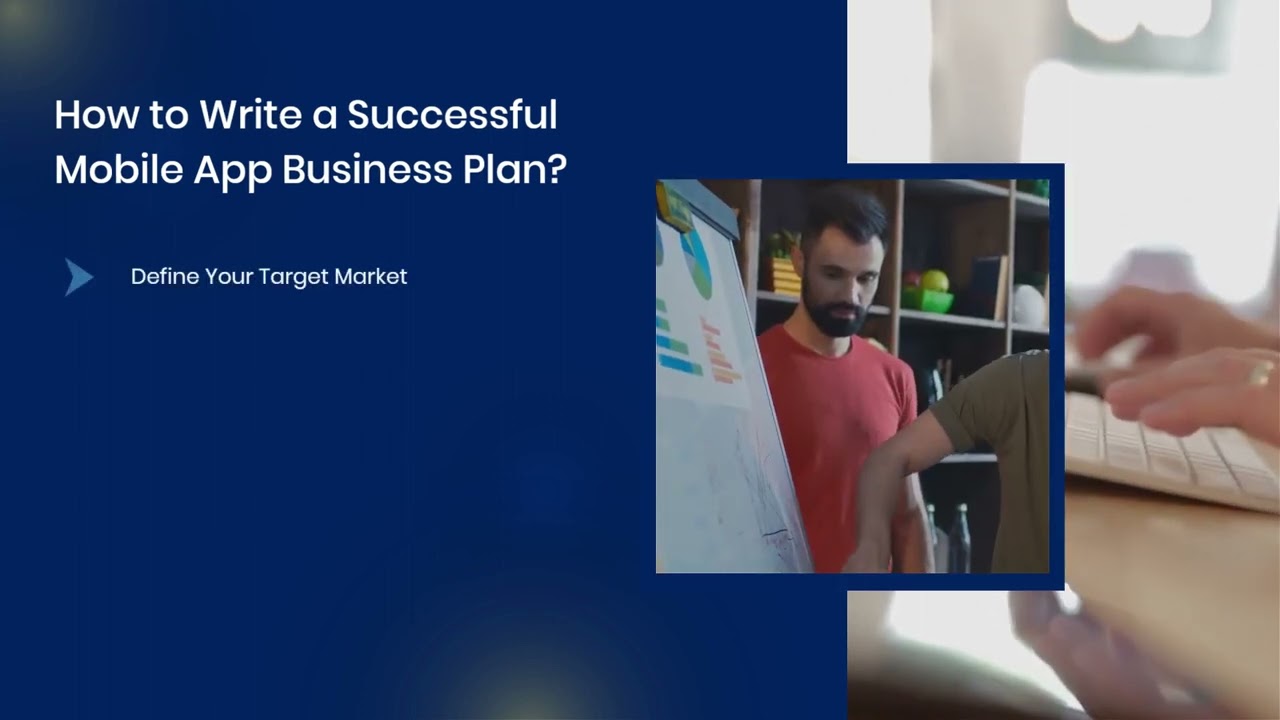 How to Write a Successful Mobile App Business Plan?

Define Your Target Market